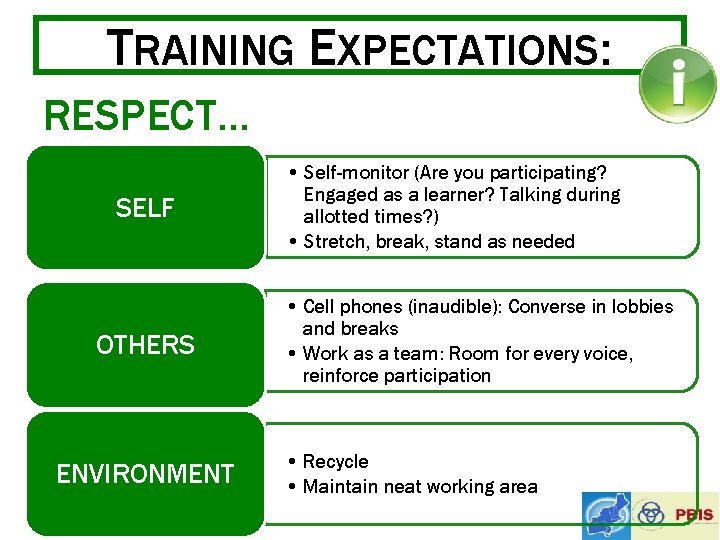 TRAINING EXPECTATIONS:

i

RESPECT…

SELF

• Self-monitor (Are you participating? Engaged as a learner? Talking during allotted times?)
• Stretch, break, stand as needed

OTHERS

• Cell phones (inaudible): Converse in lobbies and breaks
• Work as a team: Room for every voice, reinforce participation

ENVIRONMENT

• Recycle
• Maintain neat working area

PBIS